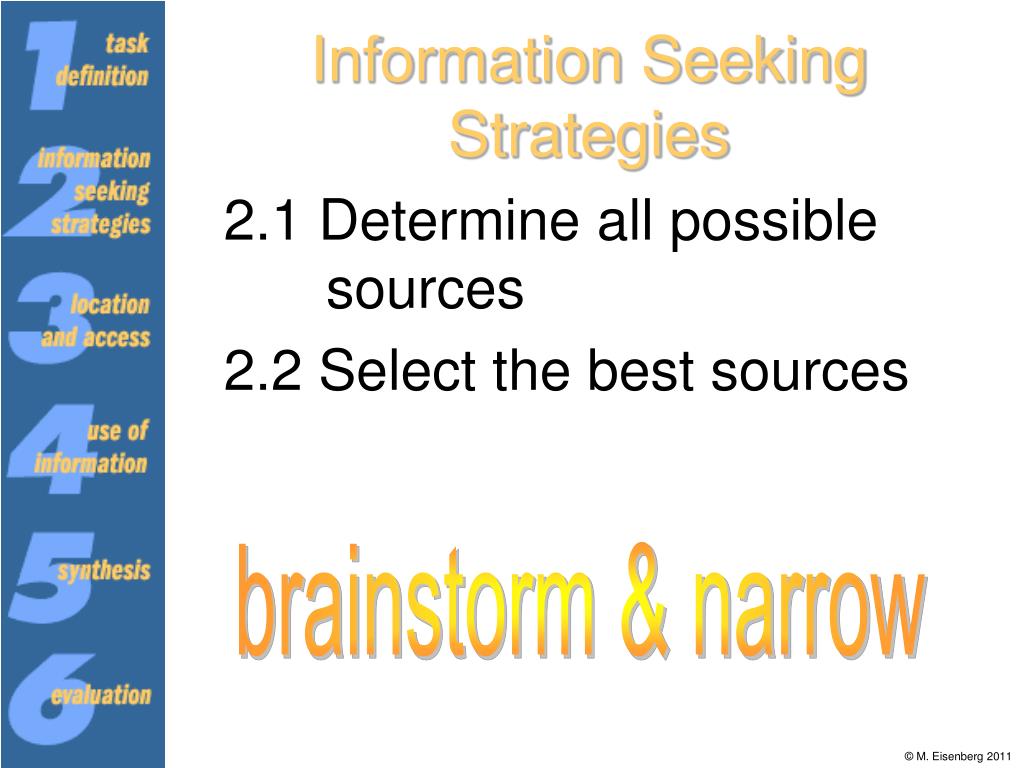 1 task definition
2 information seeking strategies
3 location and access
4 use of information
5 synthesis
6 evaluation

Information Seeking Strategies

2.1 Determine all possible sources

2.2 Select the best sources

brainstorm & narrow

© M. Eisenberg 2011